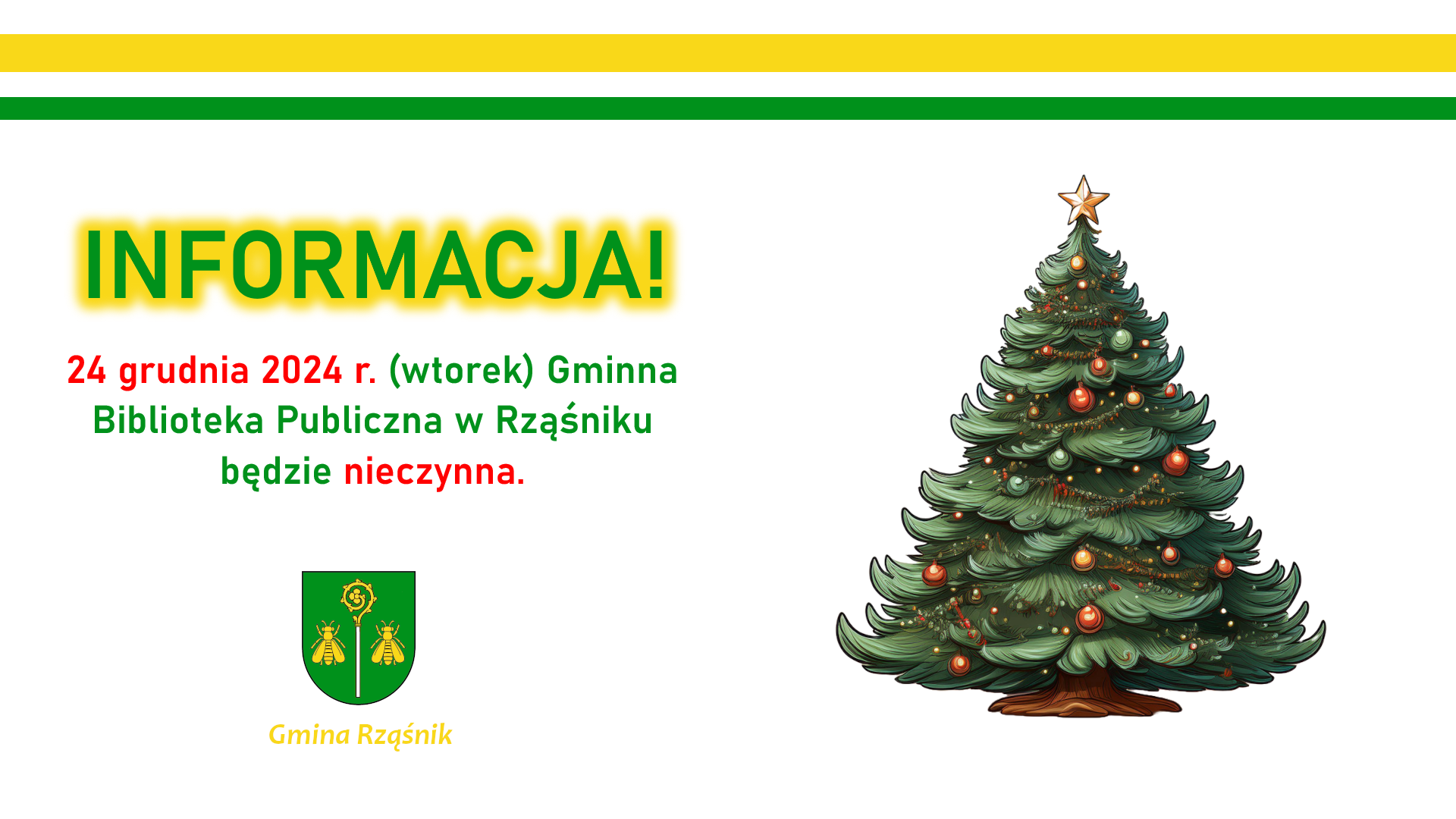 INFORMACJA!

24 grudnia 2024 r. (wtorek) Gminna Biblioteka Publiczna w Rząśniku będzie nieczynna.

Gmina Rząśnik